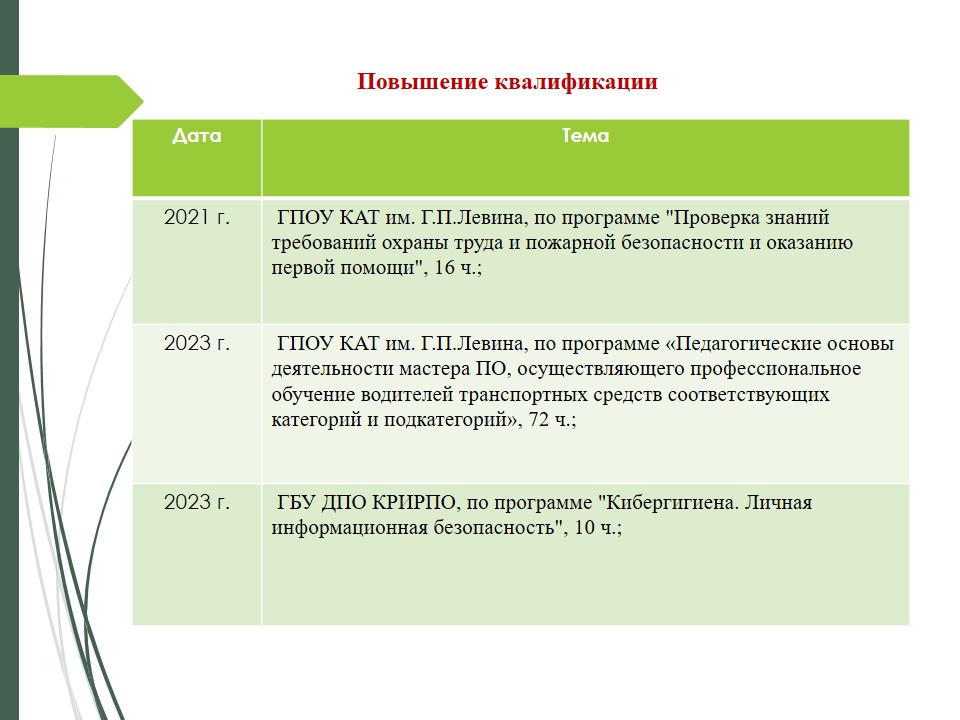 Повышение квалификации

| Дата | Тема |
|---|---|
| 2021 г. | ГПОУ КАТ им. Г.П.Левина, по программе "Проверка знаний требований охраны труда и пожарной безопасности и оказанию первой помощи", 16 ч.; |
| 2023 г. | ГПОУ КАТ им. Г.П.Левина, по программе «Педагогические основы деятельности мастера ПО, осуществляющего профессиональное обучение водителей транспортных средств соответствующих категорий и подкатегорий», 72 ч.; |
| 2023 г. | ГБУ ДПО КРИРПО, по программе "Кибергигиена. Личная информационная безопасность", 10 ч.; |